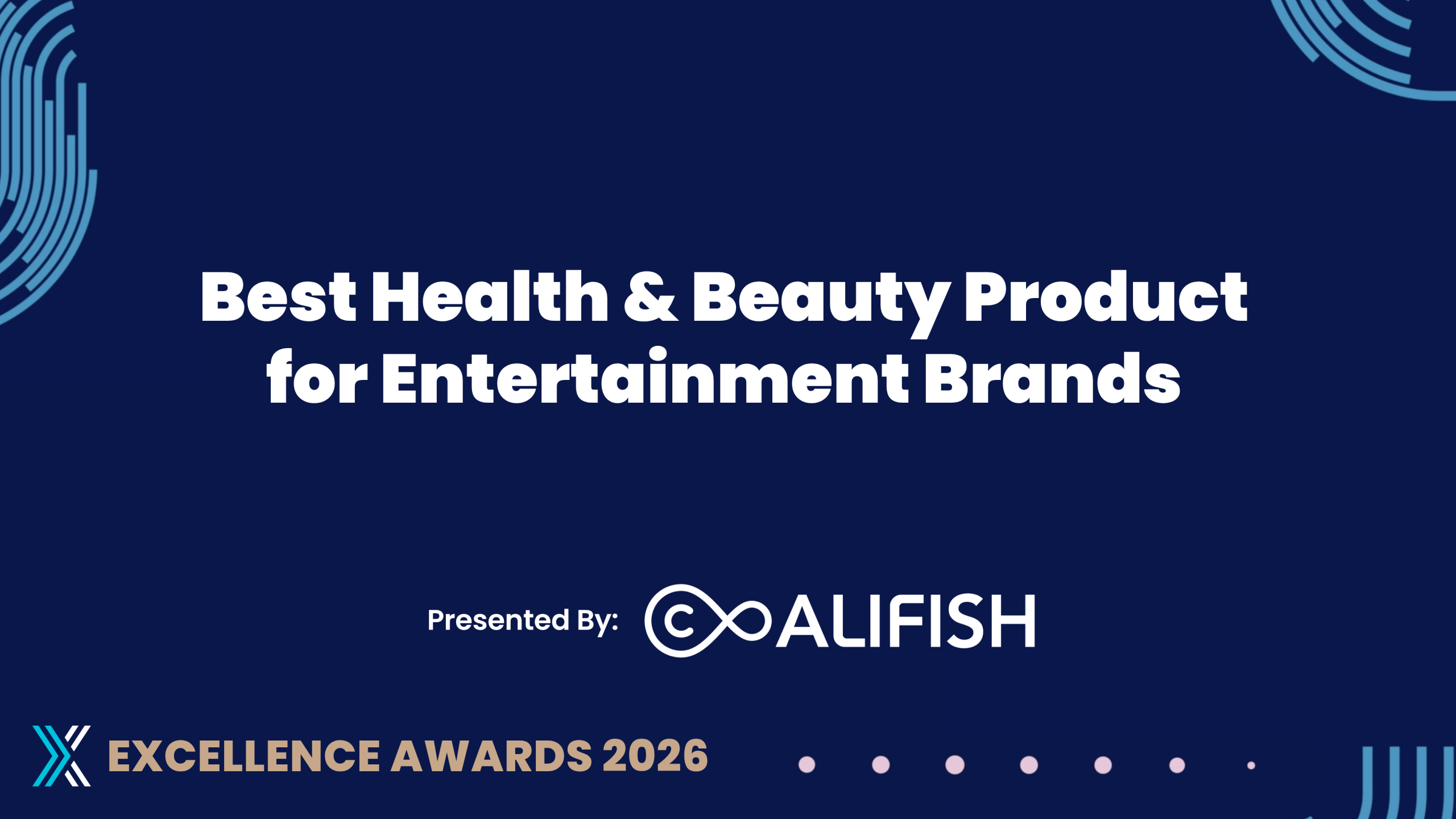 Best Health & Beauty Product for Entertainment Brands

Presented By: CALIFISH

EXCELLENCE AWARDS 2026